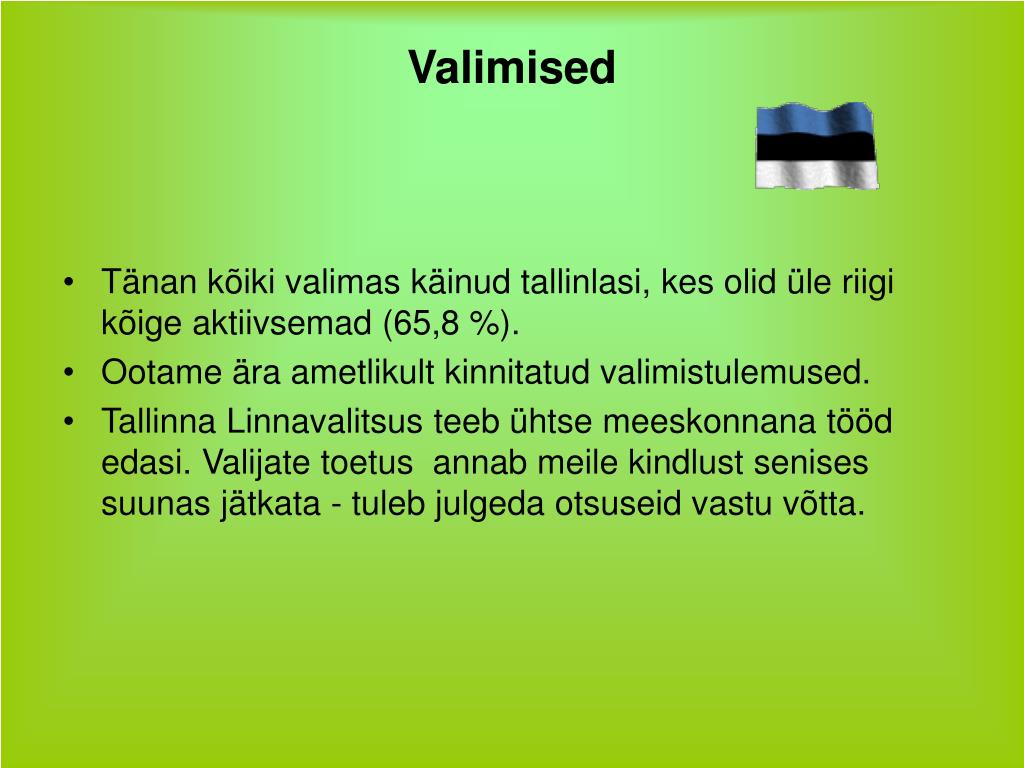 Valimised

• Tänan kõiki valimas käinud tallinlasi, kes olid üle riigi kõige aktiivsemad (65,8 %).
• Ootame ära ametlikult kinnitatud valimistulemused.
• Tallinna Linnavalitsus teeb ühtse meeskonnana tööd edasi. Valijate toetus annab meile kindlust senises suunas jätkata - tuleb julgeda otsuseid vastu võtta.